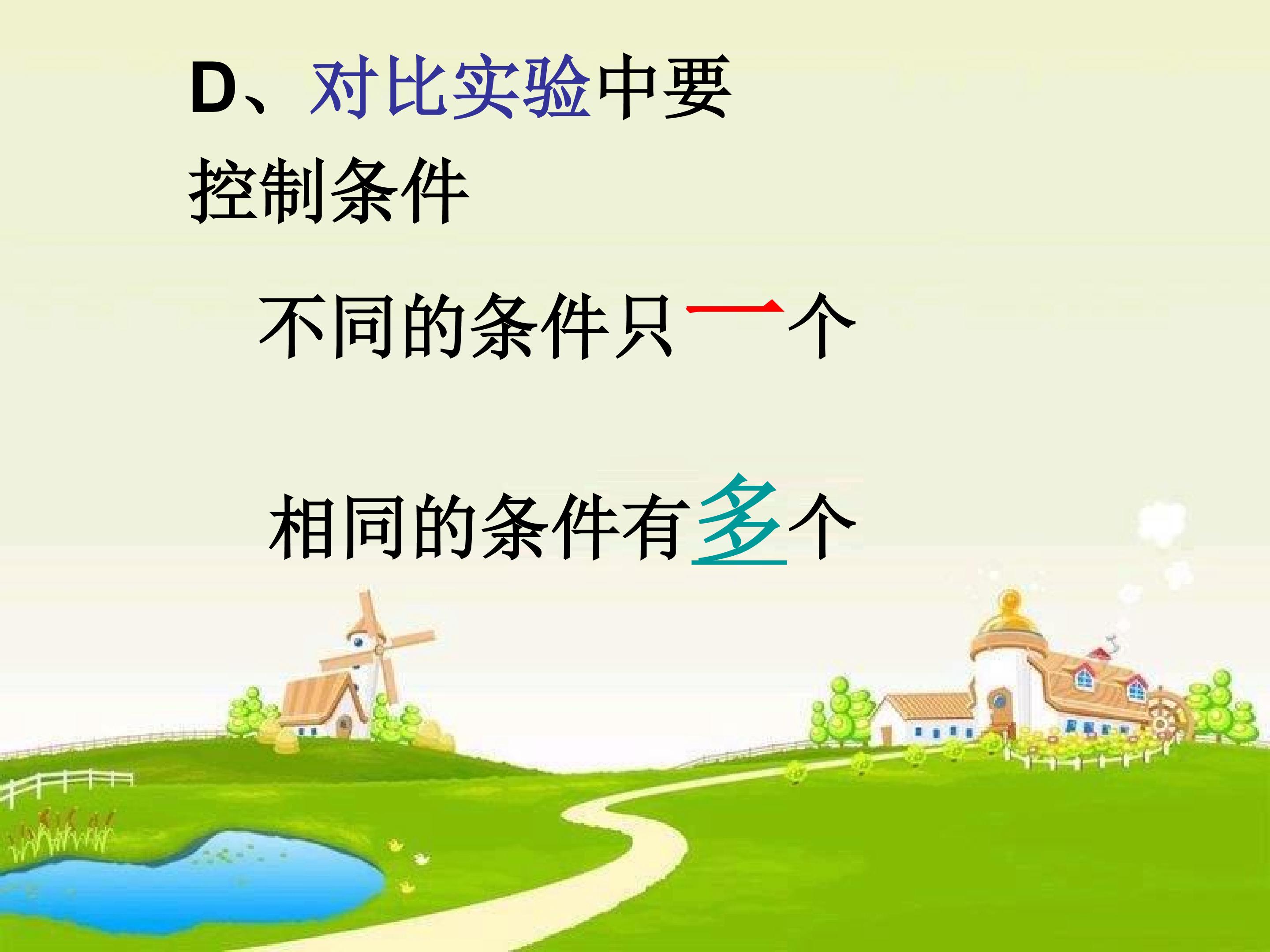 D、对比实验中要控制条件

不同的条件只一个

相同的条件有多个